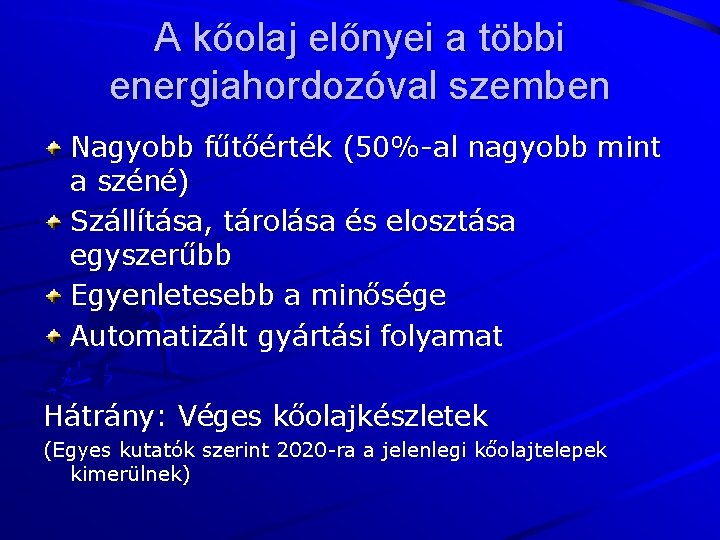 A kőolaj előnyei a többi energiahordozóval szemben

Nagyobb fűtőérték (50%-al nagyobb mint a széné)
Szállítása, tárolása és elosztása egyszerűbb
Egyenletesebb a minősége
Automatizált gyártási folyamat

Hátrány: Véges kőolajkészletek
(Egyes kutatók szerint 2020-ra a jelenlegi kőolajtelepek kimerülnek)